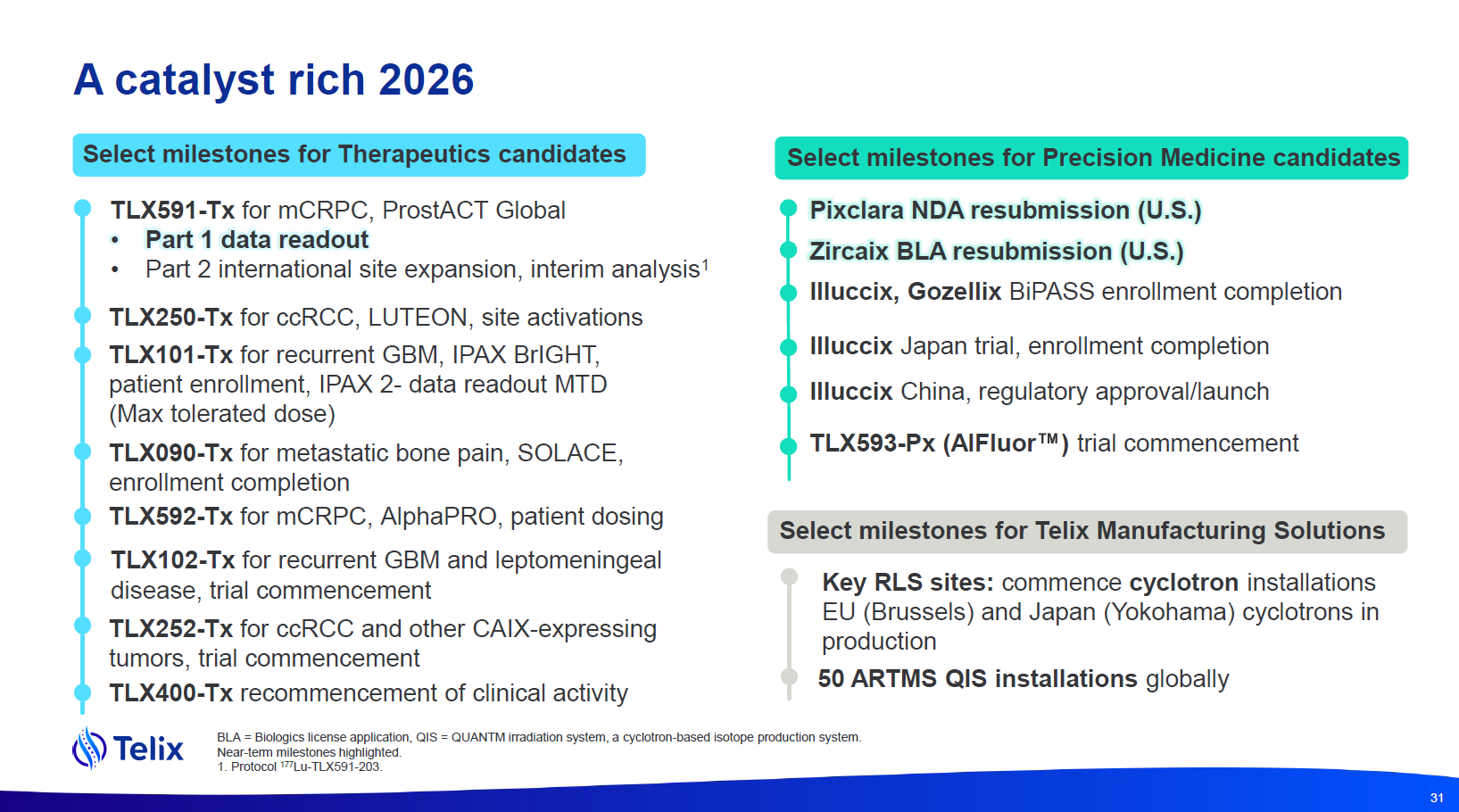 A catalyst rich 2026

Select milestones for Therapeutics candidates

TLX591-Tx for mCRPC, ProstACT Global
• Part 1 data readout
• Part 2 international site expansion, interim analysis$^1$

TLX250-Tx for ccRCC, LUTEON, site activations

TLX101-Tx for recurrent GBM, IPAX BrIGHT, patient enrollment, IPAX 2- data readout MTD (Max tolerated dose)

TLX090-Tx for metastatic bone pain, SOLACE, enrollment completion

TLX592-Tx for mCRPC, AlphaPRO, patient dosing

TLX102-Tx for recurrent GBM and leptomeningeal disease, trial commencement

TLX252-Tx for ccRCC and other CAIX-expressing tumors, trial commencement

TLX400-Tx recommencement of clinical activity

Select milestones for Precision Medicine candidates

Pixclara NDA resubmission (U.S.)

Zircaix BLA resubmission (U.S.)

Illuccix, Gozellix BiPASS enrollment completion

Illuccix Japan trial, enrollment completion

Illuccix China, regulatory approval/launch

TLX593-Px (AlFluor™) trial commencement

Select milestones for Telix Manufacturing Solutions

Key RLS sites: commence cyclotron installations EU (Brussels) and Japan (Yokohama) cyclotrons in production

50 ARTMS QIS installations globally

Telix

BLA = Biologics license application, QIS = QUANTM irradiation system, a cyclotron-based isotope production system.
Near-term milestones highlighted.
1. Protocol $^{177}$Lu-TLX591-203.

31